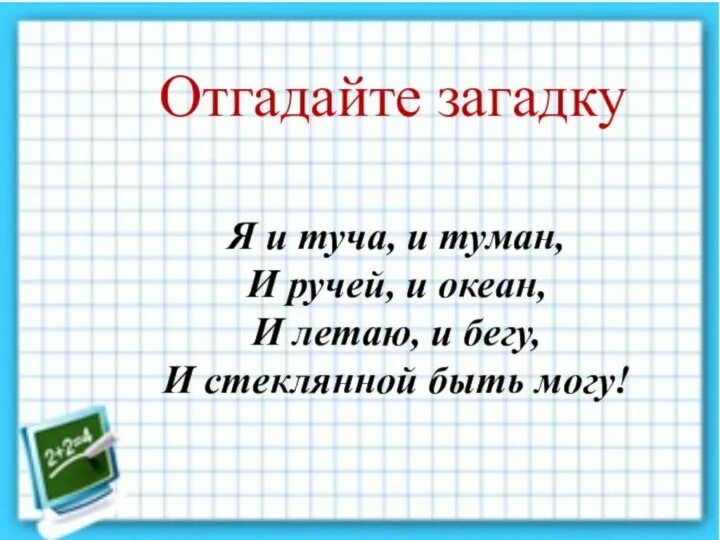 Отгадайте загадку

Я и туча, и туман,
И ручей, и океан,
И летаю, и бегу,
И стеклянной быть могу!

$2+2=4$